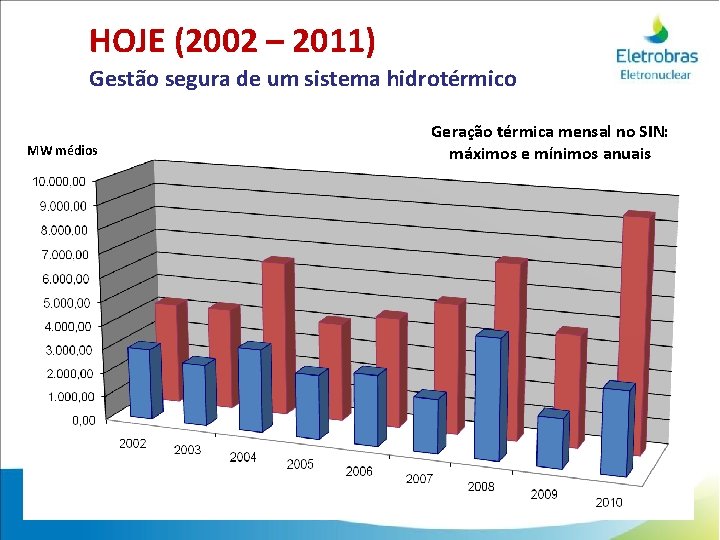 HOJE (2002 – 2011)
Gestão segura de um sistema hidrotérmico

Eletrobras
Eletronuclear

Geração térmica mensal no SIN: máximos e mínimos anuais

MW médios

10.000,00
9.000,00
8.000,00
7.000,00
6.000,00
5.000,00
4.000,00
3.000,00
2.000,00
1.000,00
0,00

2002
2003
2004
2005
2006
2007
2008
2009
2010